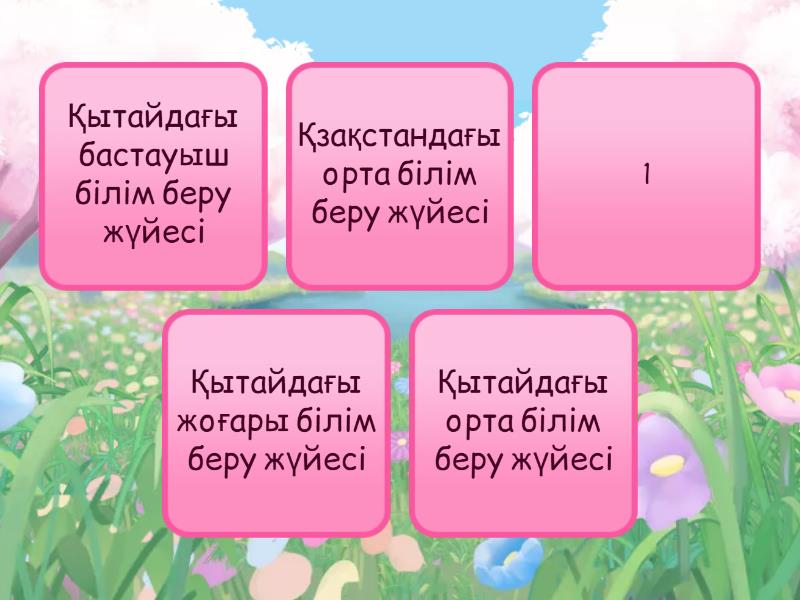 Қытайдағы бастауыш білім беру жүйесі

Қзақстандағы орта білім беру жүйесі

1

Қытайдағы жоғары білім беру жүйесі

Қытайдағы орта білім беру жүйесі